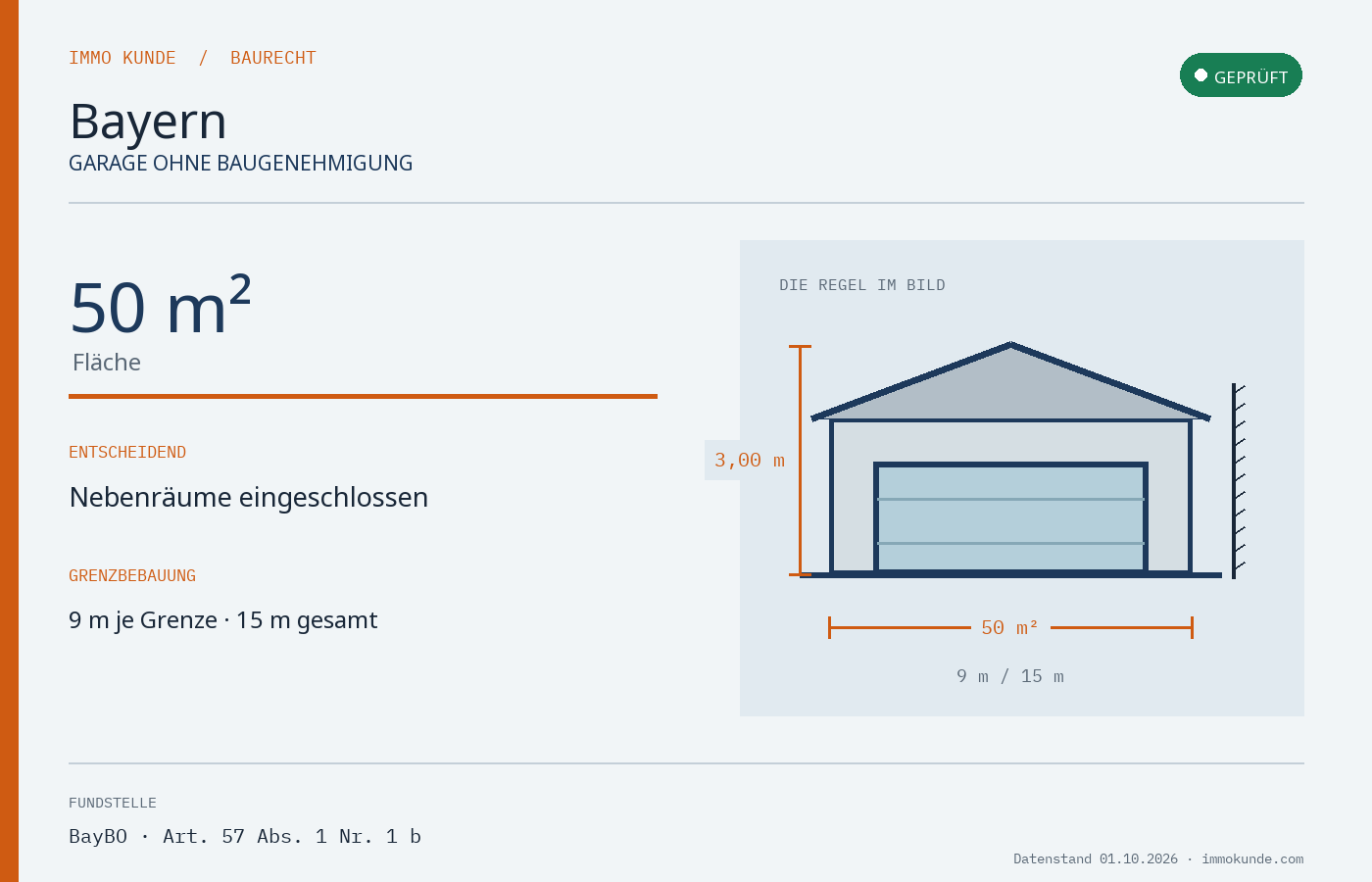 IMMO KUNDE / BAURECHT

GEPRÜFT

Bayern

GARAGE OHNE BAUGENEHMIGUNG

$50 m^2$

Fläche

ENTSCHEIDEND

Nebenräume eingeschlossen

GRENZBEBAUUNG

9 m je Grenze · 15 m gesamt

DIE REGEL IM BILD

3,00 m

50 m²

9 m / 15 m

FUNDSTELLE

BayBO · Art. 57 Abs. 1 Nr. 1 b

Datenstand 01.10.2026 · immokunde.com